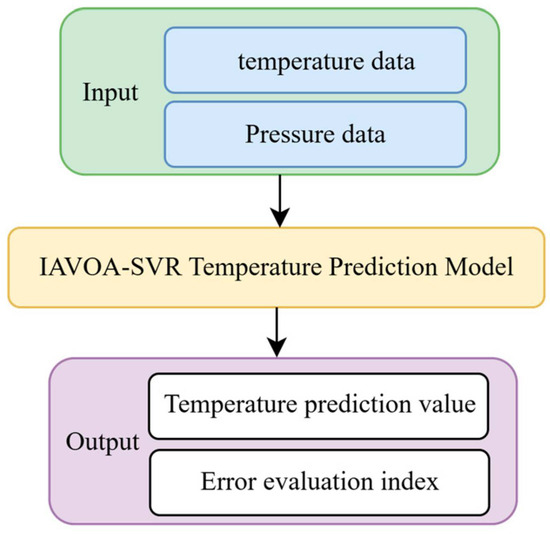 Input
temperature data
Pressure data

IAVOA-SVR Temperature Prediction Model

Output
Temperature prediction value
Error evaluation index